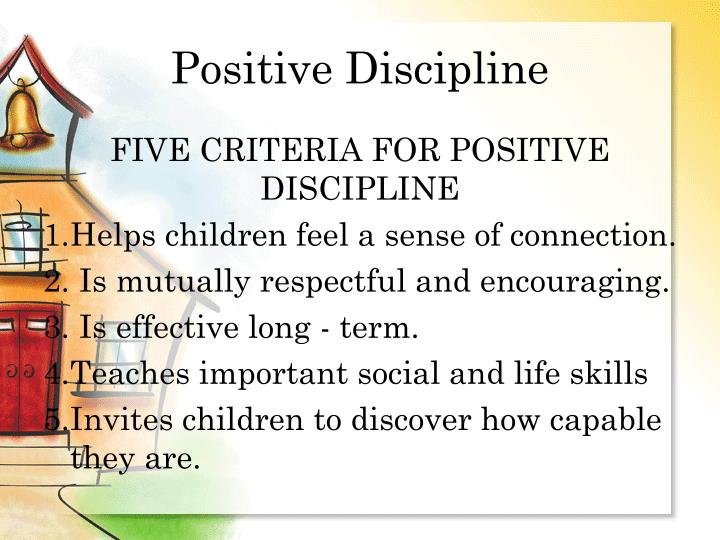 Positive Discipline

FIVE CRITERIA FOR POSITIVE DISCIPLINE

1.Helps children feel a sense of connection.
2. Is mutually respectful and encouraging.
3. Is effective long - term.
4.Teaches important social and life skills
5.Invites children to discover how capable they are.